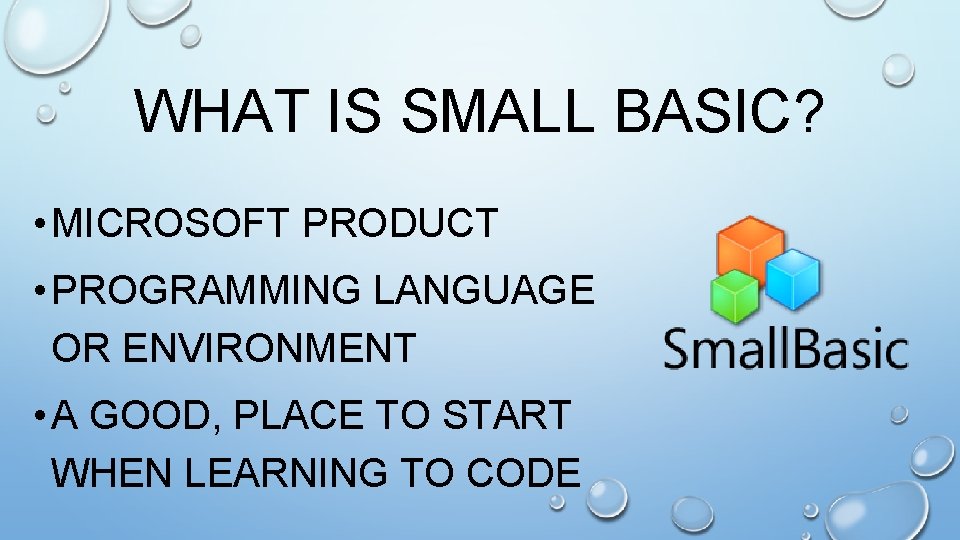 WHAT IS SMALL BASIC?

• MICROSOFT PRODUCT

• PROGRAMMING LANGUAGE OR ENVIRONMENT

• A GOOD, PLACE TO START WHEN LEARNING TO CODE

SmallBasic